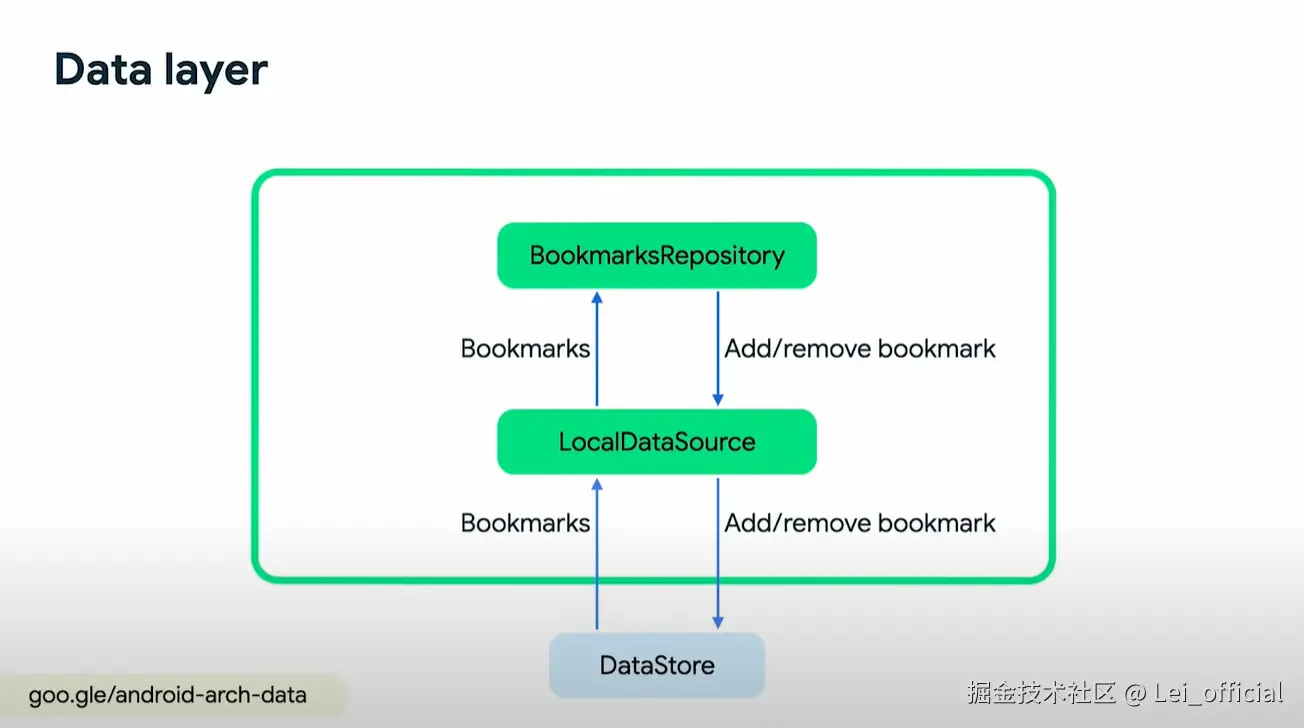 Data layer

BookmarksRepository

Bookmarks

Add/remove bookmark

LocalDataSource

Bookmarks

Add/remove bookmark

DataStore

goo.gle/android-arch-data

掘金技术社区 @ Lei_official